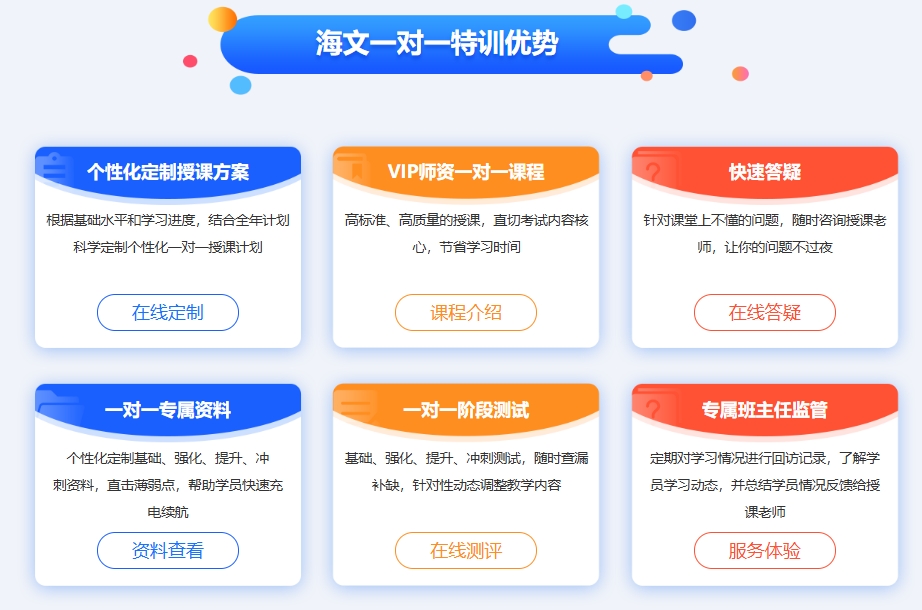 海文一对一特训优势

个性化定制授课方案

根据基础水平和学习进度，结合全年计划科学定制个性化一对一授课计划

在线定制

VIP师资一对一课程

高标准、高质量的授课，直切考试内容核心，节省学习时间

课程介绍

快速答疑

针对课堂上不懂的问题，随时咨询授课老师，让你的问题不过夜

在线答疑

一对一专属资料

个性化定制基础、强化、提升、冲刺资料，直击薄弱点，帮助学员快速充电续航

资料查看

一对一阶段测试

基础、强化、提升、冲刺测试，随时查漏补缺，针对性动态调整教学内容

在线测评

专属班主任监管

定期对学习情况进行回访记录，了解学员学习动态，并总结学员情况反馈给授课老师

服务体验